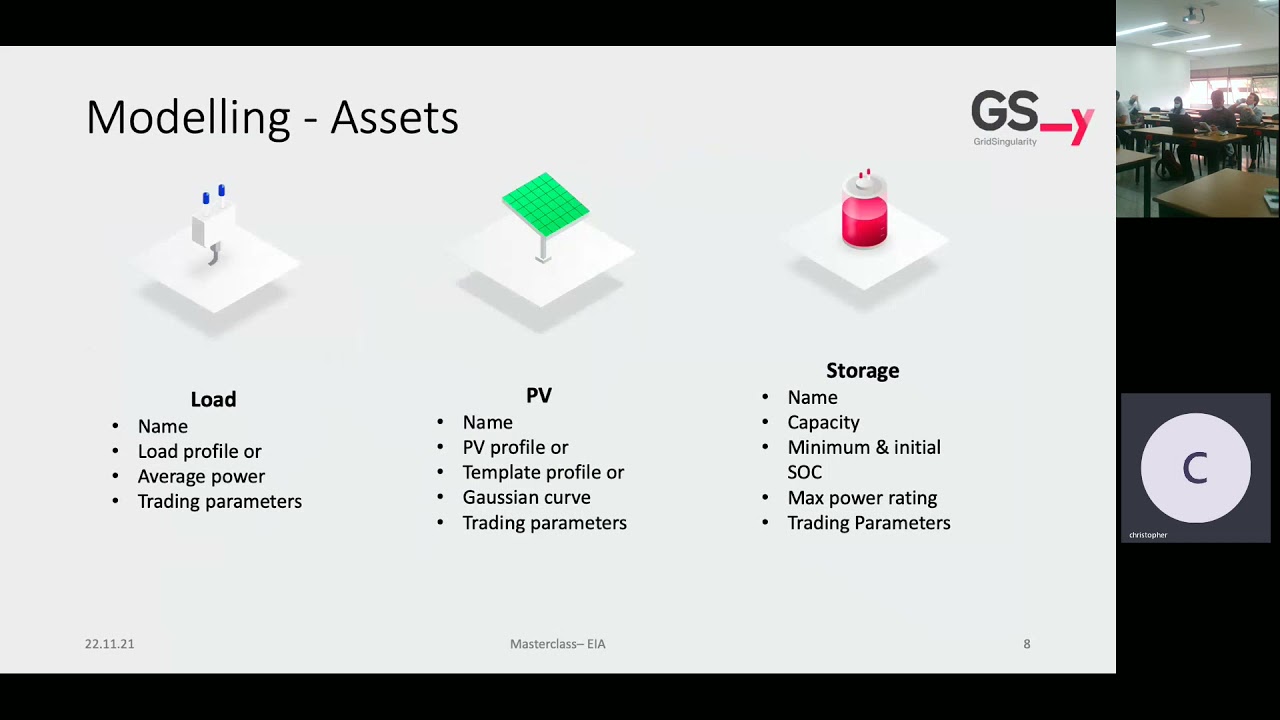 Modelling - Assets

GS_y
GridSingularity

Load
• Name
• Load profile or
• Average power
• Trading parameters

PV
• Name
• PV profile or
• Template profile or
• Gaussian curve
• Trading parameters

Storage
• Name
• Capacity
• Minimum & initial SOC
• Max power rating
• Trading Parameters

22.11.21
Masterclass– EIA
8

C
christopher